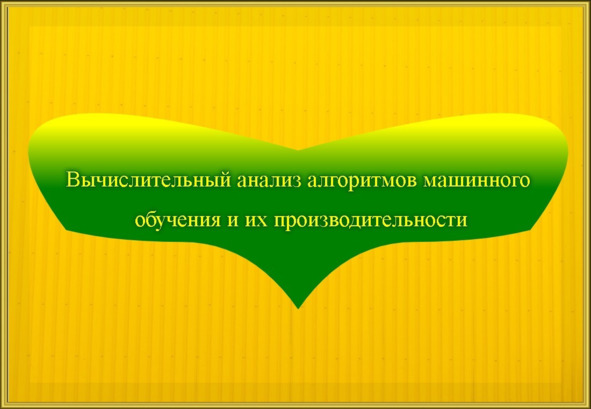 Вычислительный анализ алгоритмов машинного обучения и их производительности